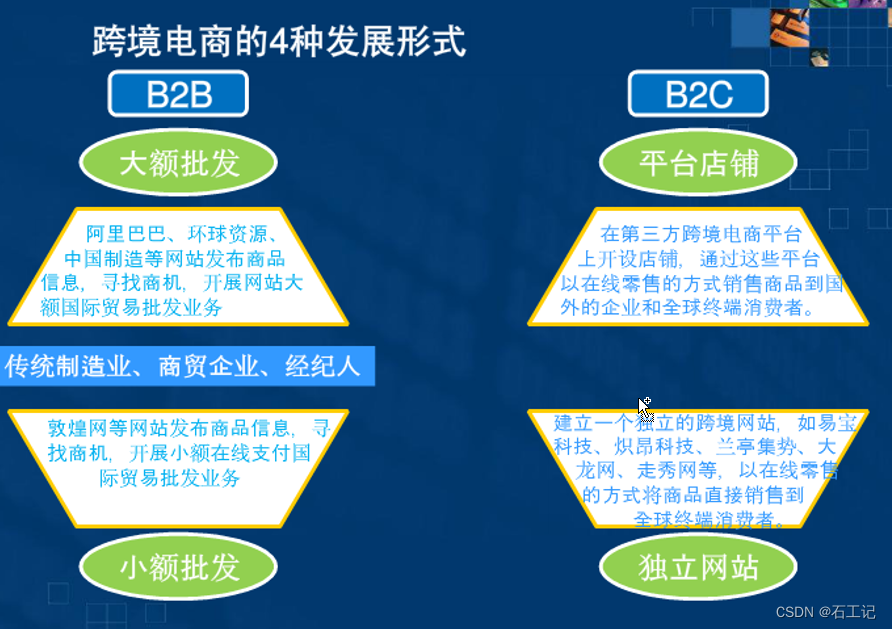 跨境电商的4种发展形式

B2B

大额批发

阿里巴巴、环球资源、中国制造等网站发布商品信息，寻找商机，开展网站大额国际贸易批发业务

传统制造业、商贸企业、经纪人

敦煌网等网站发布商品信息，寻找商机，开展小额在线支付国际贸易批发业务

小额批发

B2C

平台店铺

在第三方跨境电商平台上开设店铺，通过这些平台以在线零售的方式销售商品到国外的企业和全球终端消费者。

建立一个独立的跨境网站，如易宝科技、炽昂科技、兰亭集势、大龙网、走秀网等，以在线零售的方式将商品直接销售到全球终端消费者。

独立网站

CSDN @石工记